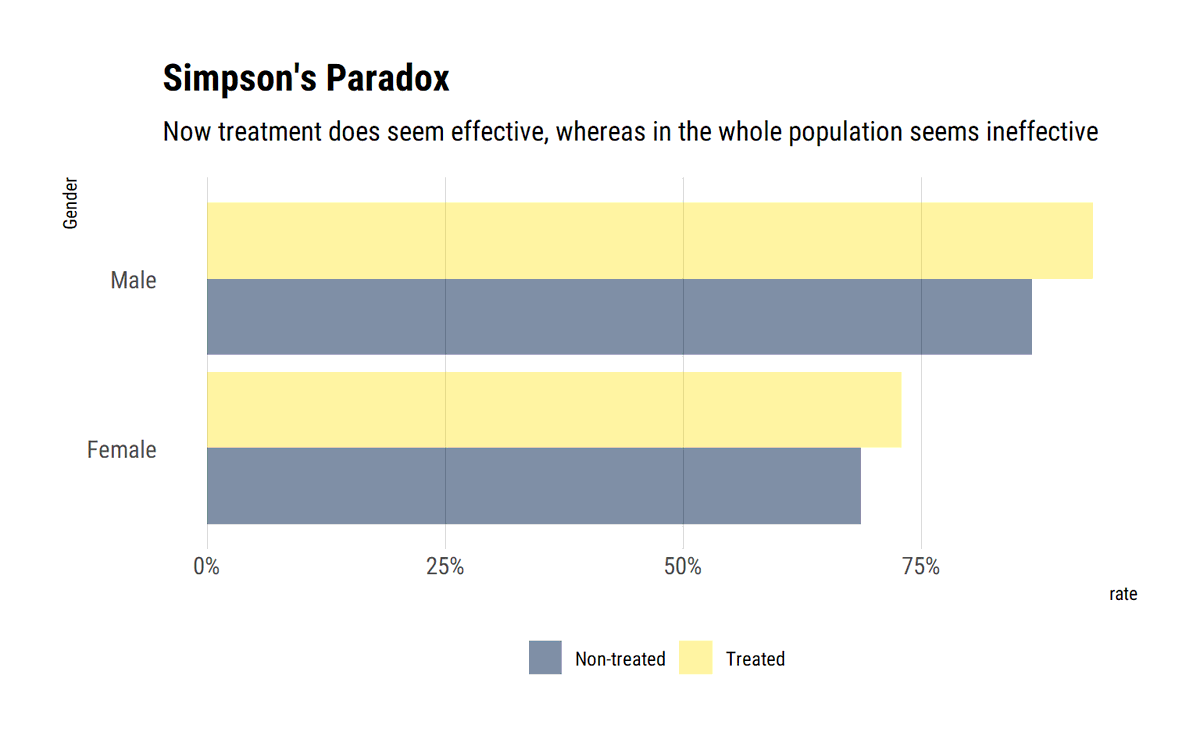 Simpson's Paradox

Now treatment does seem effective, whereas in the whole population seems ineffective

Gender

Male

Female

0%

25%

50%

75%

rate

Non-treated

Treated